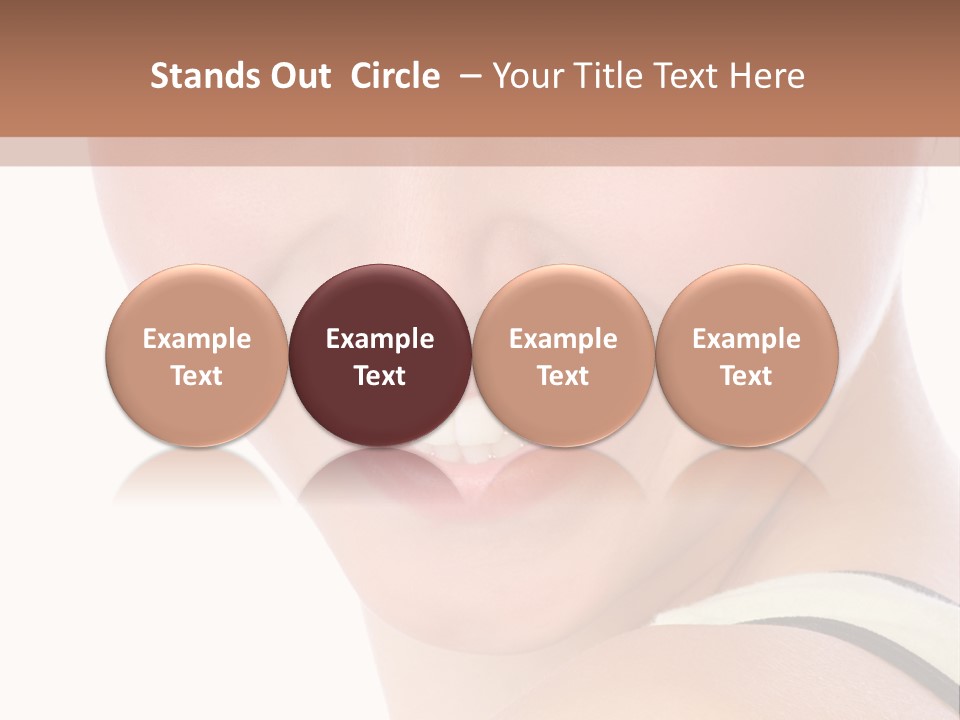 Stands Out Circle – Your Title Text Here

Example Text

Example Text

Example Text

Example Text